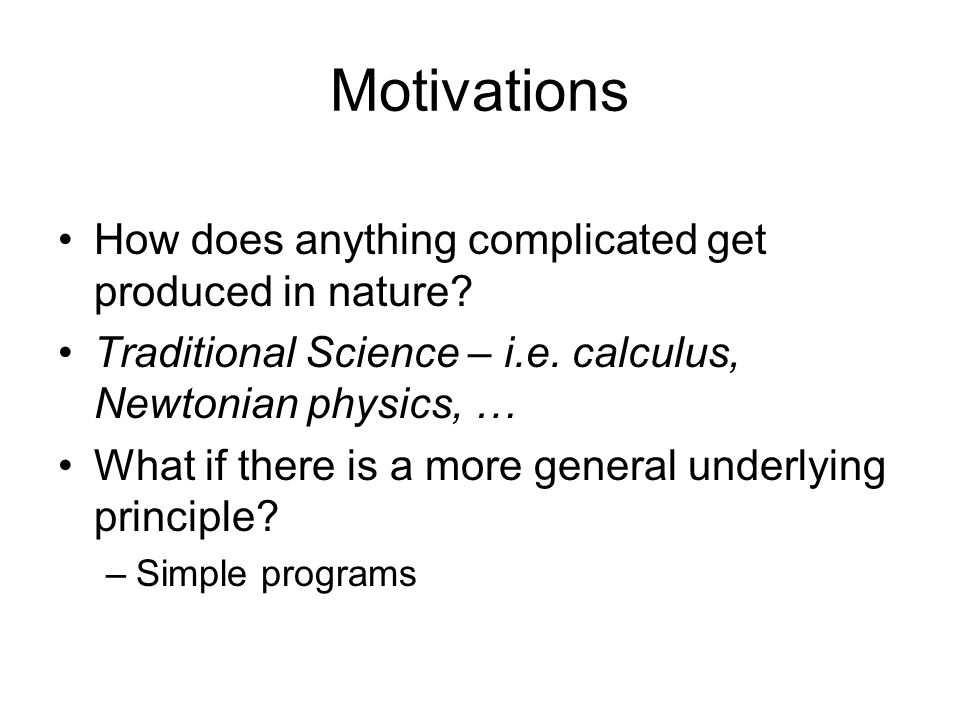 Motivations

• How does anything complicated get produced in nature?
• Traditional Science – i.e. calculus, Newtonian physics, …
• What if there is a more general underlying principle?
– Simple programs